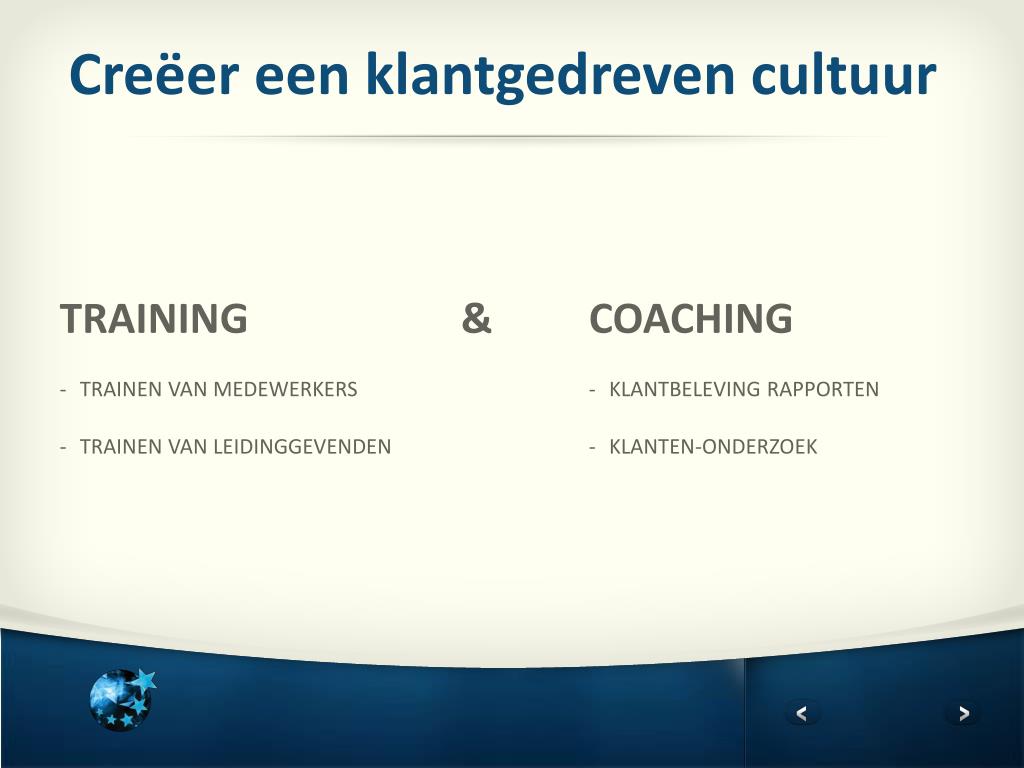 Creëer een klantgedreven cultuur

TRAINING

- TRAINEN VAN MEDEWERKERS

- TRAINEN VAN LEIDINGGEVENDEN

&

COACHING

- KLANTBELEVING RAPPORTEN

- KLANTEN-ONDERZOEK

<

>